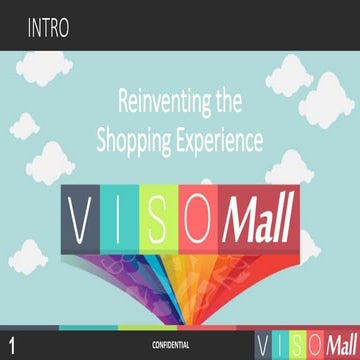 INTRO

Reinventing the Shopping Experience

V I S O Mall

1

CONFIDENTIAL

V I S O Mall